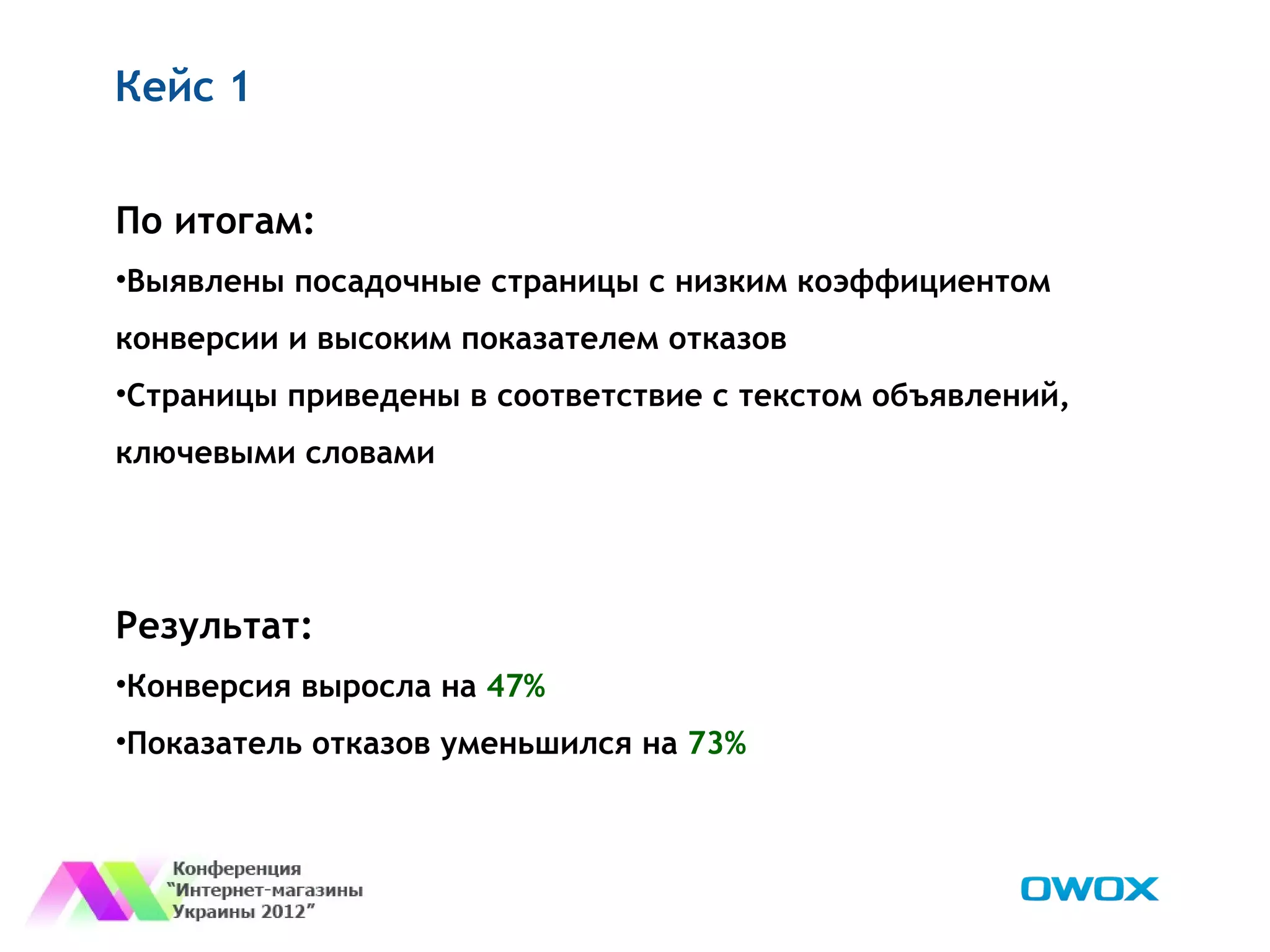 Кейс 1

По итогам:

•Выявлены посадочные страницы с низким коэффициентом конверсии и высоким показателем отказов

•Страницы приведены в соответствие с текстом объявлений, ключевыми словами

Результат:

•Конверсия выросла на 47%

•Показатель отказов уменьшился на 73%

Конференция "Интернет-магазины Украины 2012"

OWOX